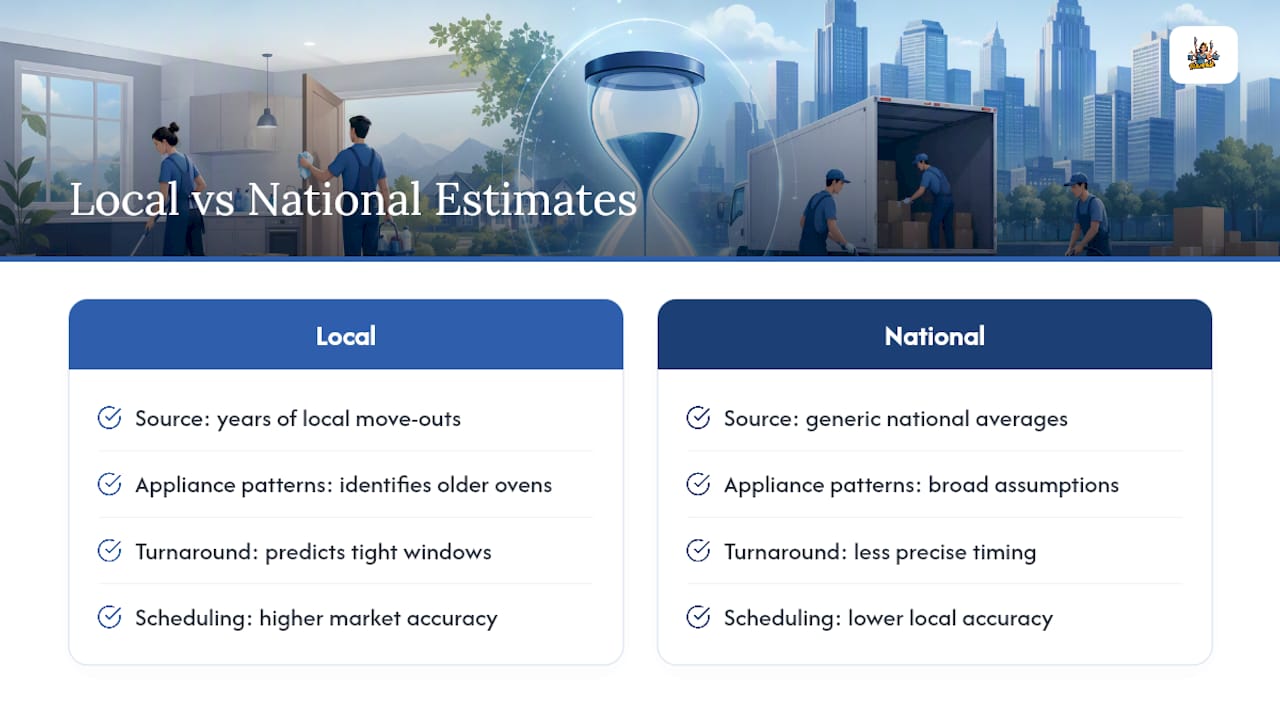 Local vs National Estimates

Local

Source: years of local move-outs

Appliance patterns: identifies older ovens

Turnaround: predicts tight windows

Scheduling: higher market accuracy

National

Source: generic national averages

Appliance patterns: broad assumptions

Turnaround: less precise timing

Scheduling: lower local accuracy